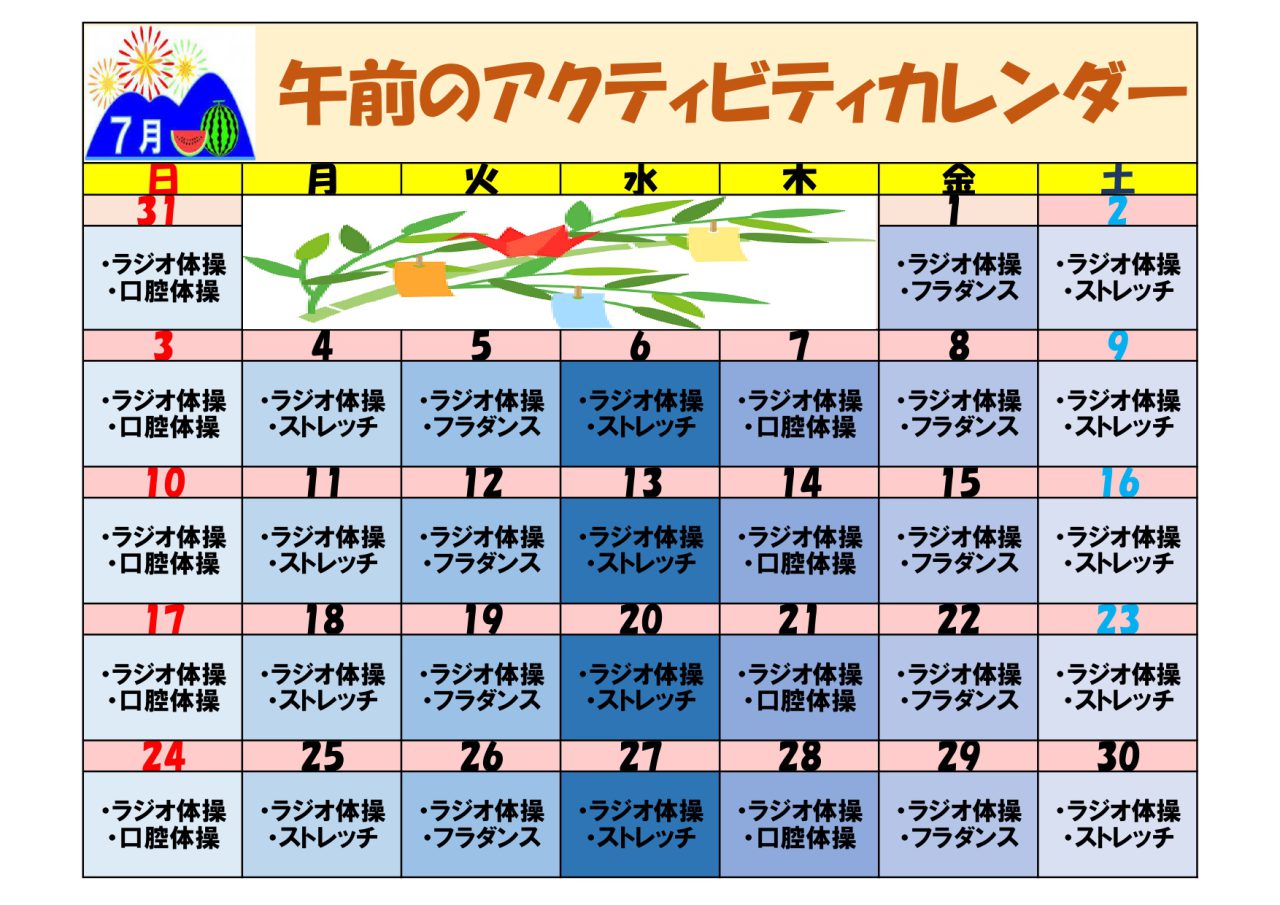 7月

午前のアクティビティカレンダー

| 日 | 月 | 火 | 水 | 木 | 金 | 土 |
|---|---|---|---|---|---|---|
| 31 | | | | | 1 | 2 |
| ・ラジオ体操 ・口腔体操 | | | | | ・ラジオ体操 ・フラダンス | ・ラジオ体操 ・ストレッチ |
| 3 | 4 | 5 | 6 | 7 | 8 | 9 |
| ・ラジオ体操 ・口腔体操 | ・ラジオ体操 ・ストレッチ | ・ラジオ体操 ・フラダンス | ・ラジオ体操 ・ストレッチ | ・ラジオ体操 ・口腔体操 | ・ラジオ体操 ・フラダンス | ・ラジオ体操 ・ストレッチ |
| 10 | 11 | 12 | 13 | 14 | 15 | 16 |
| ・ラジオ体操 ・口腔体操 | ・ラジオ体操 ・ストレッチ | ・ラジオ体操 ・フラダンス | ・ラジオ体操 ・ストレッチ | ・ラジオ体操 ・口腔体操 | ・ラジオ体操 ・フラダンス | ・ラジオ体操 ・ストレッチ |
| 17 | 18 | 19 | 20 | 21 | 22 | 23 |
| ・ラジオ体操 ・口腔体操 | ・ラジオ体操 ・ストレッチ | ・ラジオ体操 ・フラダンス | ・ラジオ体操 ・ストレッチ | ・ラジオ体操 ・口腔体操 | ・ラジオ体操 ・フラダンス | ・ラジオ体操 ・ストレッチ |
| 24 | 25 | 26 | 27 | 28 | 29 | 30 |
| ・ラジオ体操 ・口腔体操 | ・ラジオ体操 ・ストレッチ | ・ラジオ体操 ・フラダンス | ・ラジオ体操 ・ストレッチ | ・ラジオ体操 ・口腔体操 | ・ラジオ体操 ・フラダンス | ・ラジオ体操 ・ストレッチ |